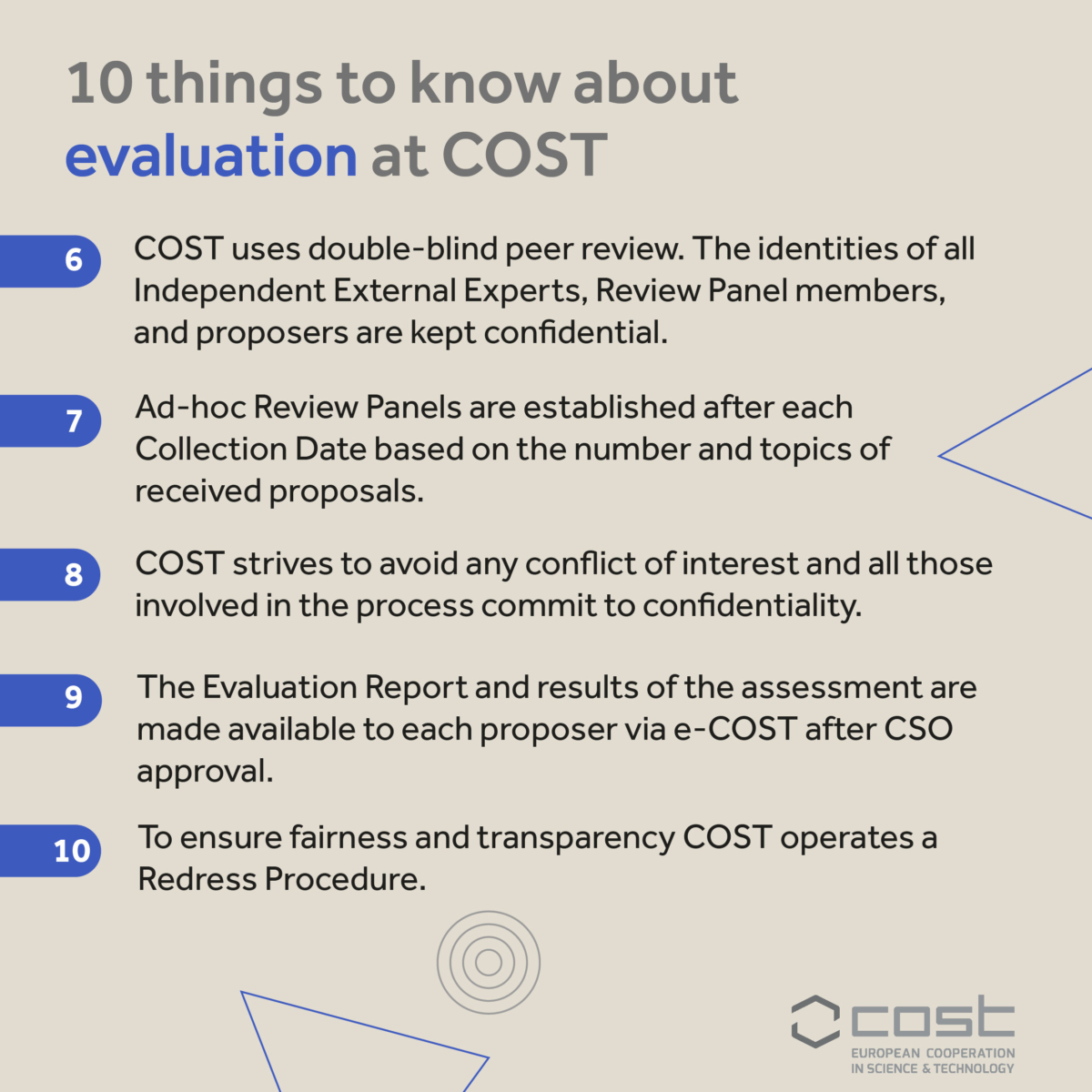 10 things to know about evaluation at COST

6 COST uses double-blind peer review. The identities of all Independent External Experts, Review Panel members, and proposers are kept confidential.

7 Ad-hoc Review Panels are established after each Collection Date based on the number and topics of received proposals.

8 COST strives to avoid any conflict of interest and all those involved in the process commit to confidentiality.

9 The Evaluation Report and results of the assessment are made available to each proposer via e-COST after CSO approval.

10 To ensure fairness and transparency COST operates a Redress Procedure.

cost
EUROPEAN COOPERATION IN SCIENCE & TECHNOLOGY